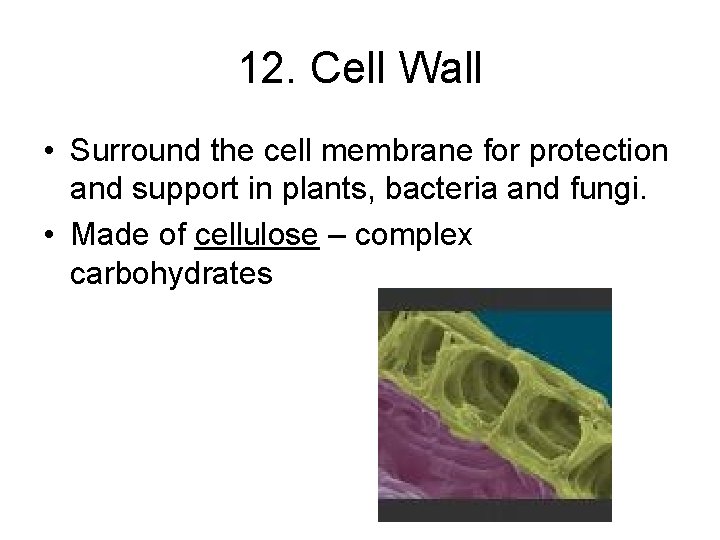 12. Cell Wall

• Surround the cell membrane for protection and support in plants, bacteria and fungi.

• Made of cellulose – complex carbohydrates